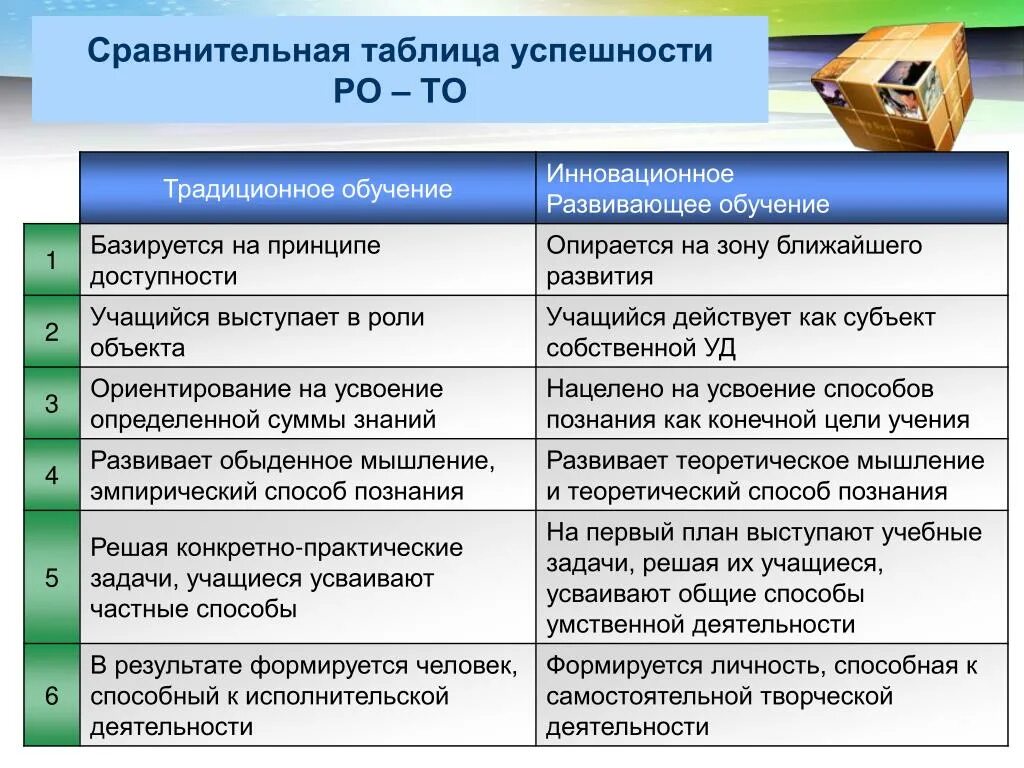 Сравнительная таблица успешности РО – ТО

| | Традиционное обучение | Инновационное Развивающее обучение |
|---|---|---|
| 1 | Базируется на принципе доступности | Опирается на зону ближайшего развития |
| 2 | Учащийся выступает в роли объекта | Учащийся действует как субъект собственной УД |
| 3 | Ориентирование на усвоение определенной суммы знаний | Нацелено на усвоение способов познания как конечной цели учения |
| 4 | Развивает обыденное мышление, эмпирический способ познания | Развивает теоретическое мышление и теоретический способ познания |
| 5 | Решая конкретно-практические задачи, учащиеся усваивают частные способы | На первый план выступают учебные задачи, решая их учащиеся, усваивают общие способы умственной деятельности |
| 6 | В результате формируется человек, способный к исполнительской деятельности | Формируется личность, способная к самостоятельной творческой деятельности |